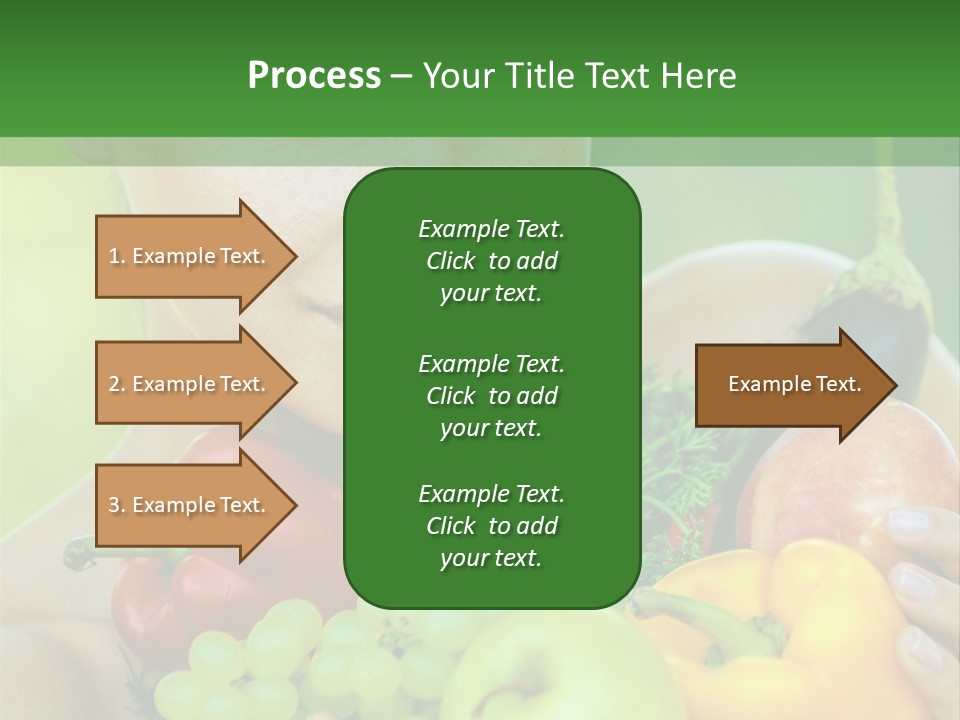 Process – Your Title Text Here

1. Example Text.

2. Example Text.

3. Example Text.

Example Text. Click to add your text.

Example Text. Click to add your text.

Example Text. Click to add your text.

Example Text.